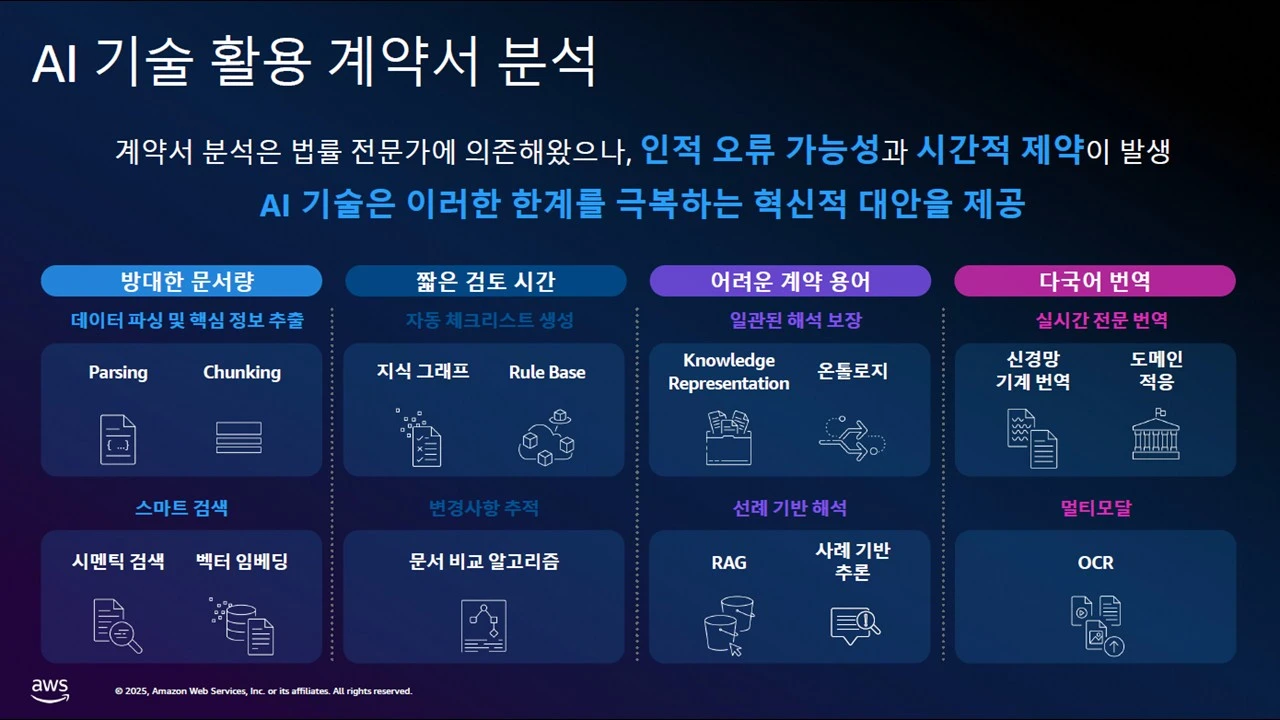 AI 기술 활용 계약서 분석

계약서 분석은 법률 전문가에 의존해왔으나, 인적 오류 가능성과 시간적 제약이 발생

AI 기술은 이러한 한계를 극복하는 혁신적 대안을 제공

방대한 문서량

데이터 파싱 및 핵심 정보 추출

Parsing

Chunking

스마트 검색

시멘틱 검색

벡터 임베딩

짧은 검토 시간

자동 체크리스트 생성

지식 그래프

Rule Base

변경사항 추적

문서 비교 알고리즘

어려운 계약 용어

일관된 해석 보장

Knowledge Representation

온톨로지

선례 기반 해석

RAG

사례 기반 추론

다국어 번역

실시간 전문 번역

신경망 기계 번역

도메인 적응

멀티모달

OCR

aws

© 2025, Amazon Web Services, Inc. or its affiliates. All rights reserved.